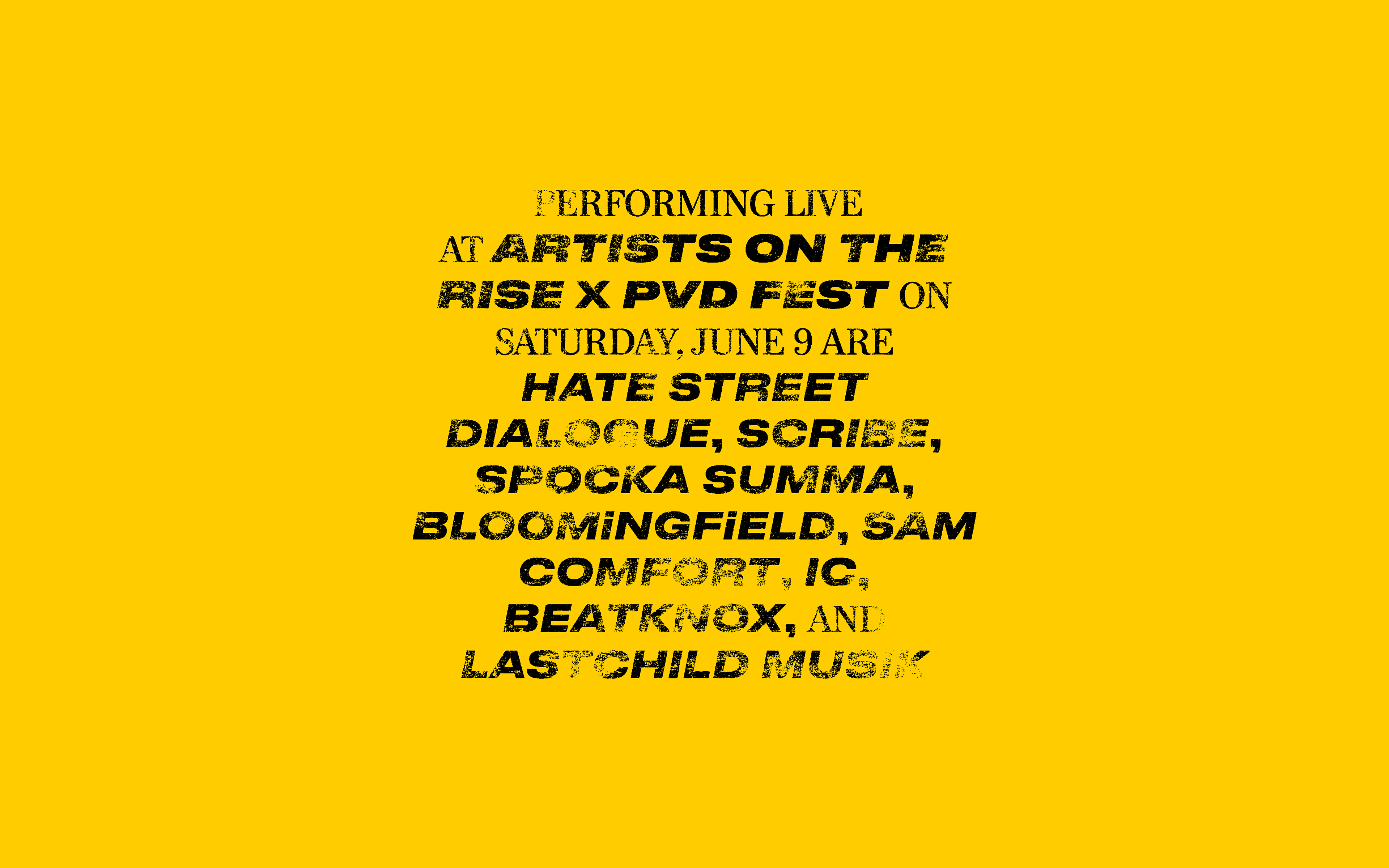 PERFORMING LIVE AT ARTISTS ON THE RISE X PVD FEST ON SATURDAY, JUNE 9 ARE HATE STREET DIALOGUE, SCRIBE, SPOCKA SUMMA, BLOOMiNGFiELD, SAM COMFORT, IC, BEATKNOX, AND LASTCHILD MUSIK